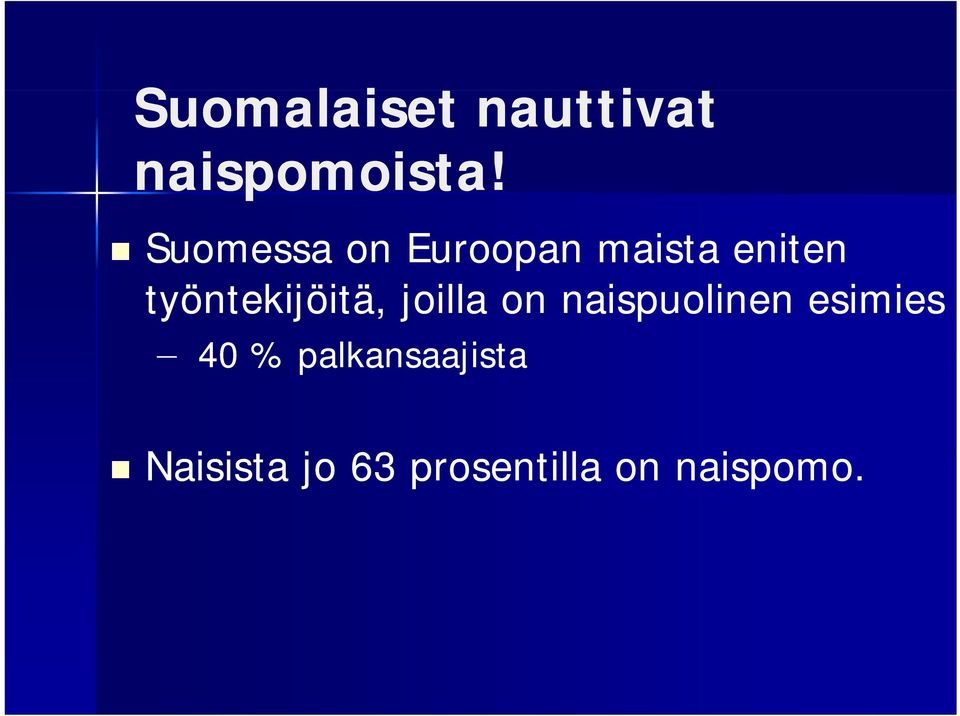 Suomalaiset nauttivat naispomoista!

Suomessa on Euroopan maista eniten työntekijöitä, joilla on naispuolinen esimies

– 40 % palkansaajista

Naisista jo 63 prosentilla on naispomo.